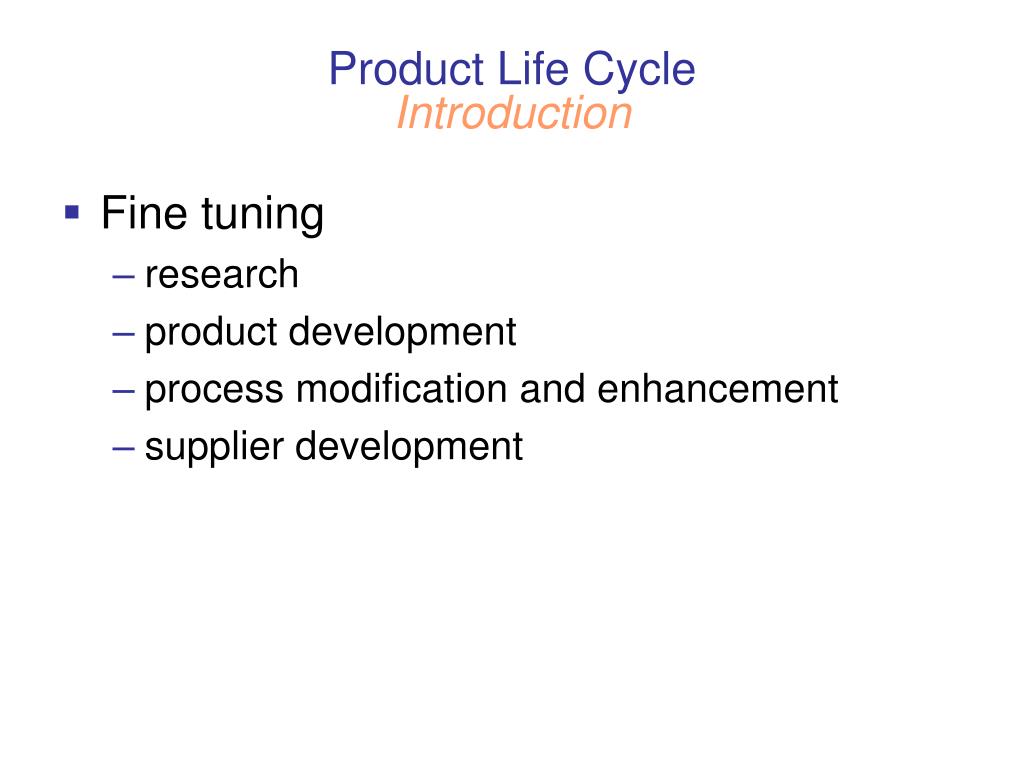 Product Life Cycle
Introduction

▪ Fine tuning
– research
– product development
– process modification and enhancement
– supplier development